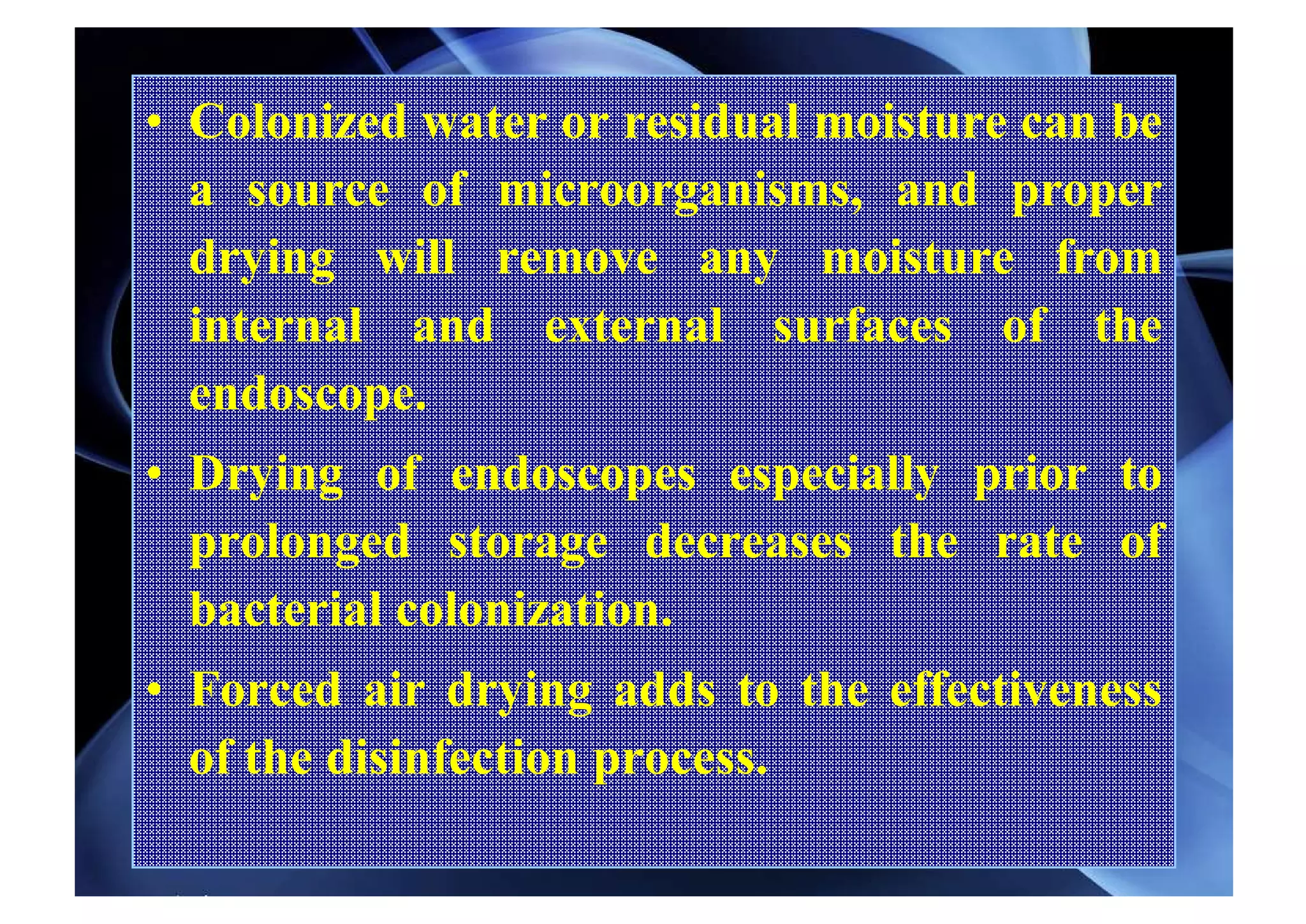 • Colonized water or residual moisture can be a source of microorganisms, and proper drying will remove any moisture from internal and external surfaces of the endoscope.

• Drying of endoscopes especially prior to prolonged storage decreases the rate of bacterial colonization.

• Forced air drying adds to the effectiveness of the disinfection process.